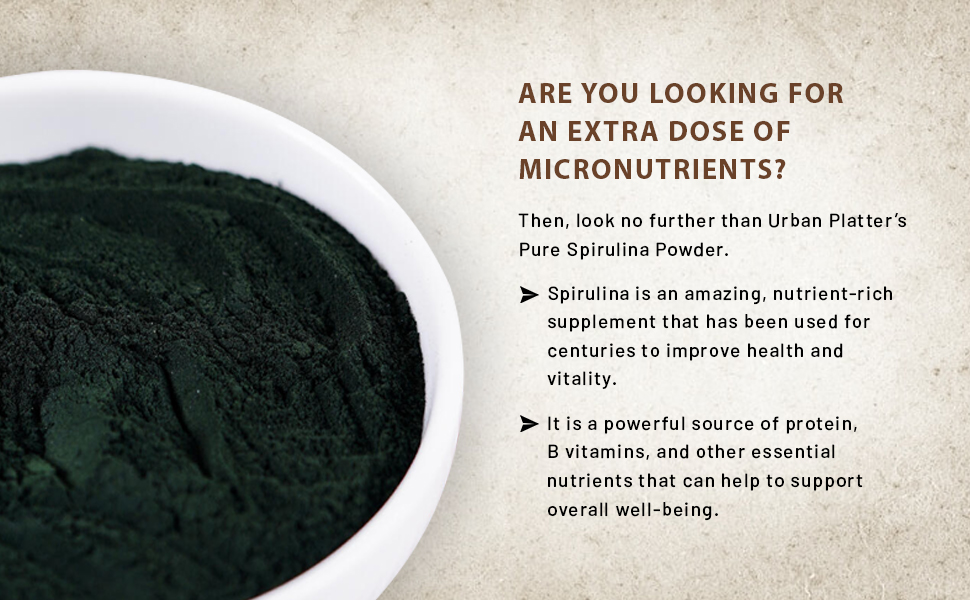 ARE YOU LOOKING FOR AN EXTRA DOSE OF MICRONUTRIENTS?

Then, look no further than Urban Platter's Pure Spirulina Powder.

➤ Spirulina is an amazing, nutrient-rich supplement that has been used for centuries to improve health and vitality.

➤ It is a powerful source of protein, B vitamins, and other essential nutrients that can help to support overall well-being.